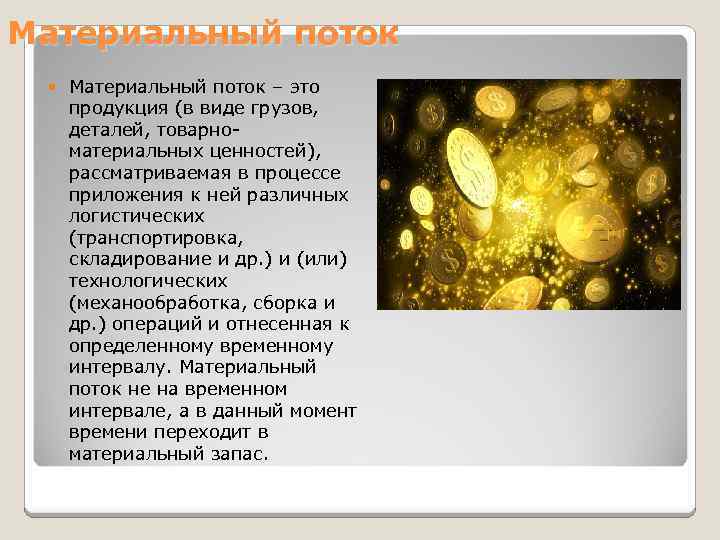 Материальный поток

Материальный поток – это продукция (в виде грузов, деталей, товарно-материальных ценностей), рассматриваемая в процессе приложения к ней различных логистических (транспортировка, складирование и др.) и (или) технологических (механообработка, сборка и др.) операций и отнесенная к определенному временному интервалу. Материальный поток не на временном интервале, а в данный момент времени переходит в материальный запас.